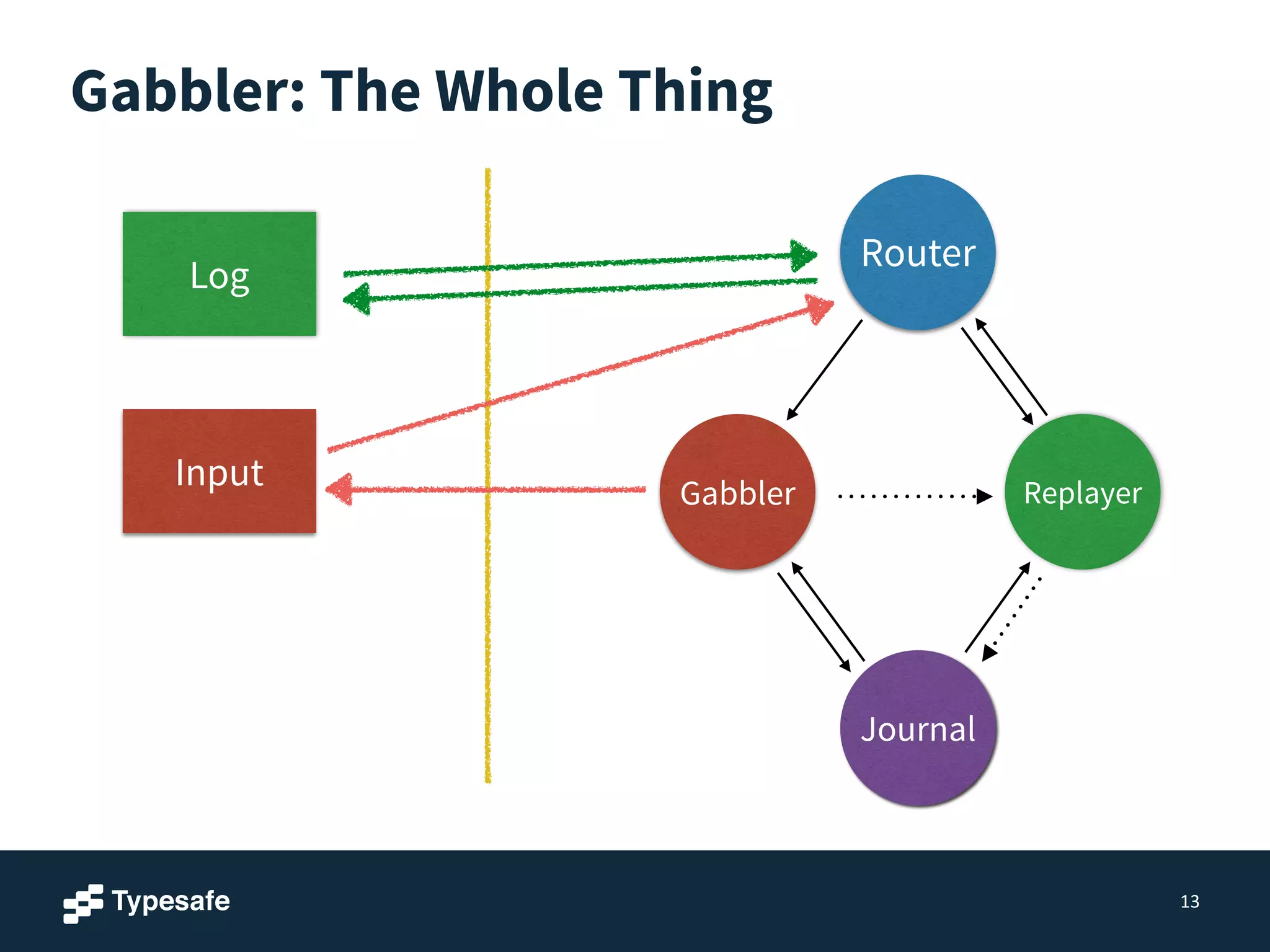 Gabbler: The Whole Thing

Log

Input

Router

Gabbler

Replayer

Journal

Typesafe

13